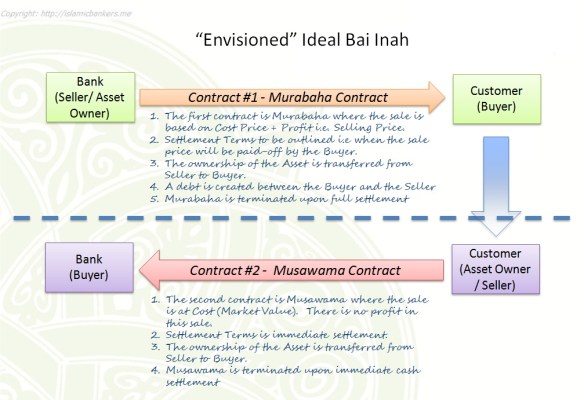 Copyright: http://islamicbankers.me

"Envisioned" Ideal Bai Inah

Bank (Seller/ Asset Owner)

Contract #1 - Murabaha Contract

Customer (Buyer)

1. The first contract is Murabaha where the sale is based on Cost Price + Profit i.e. Selling Price.
2. Settlement Terms to be outlined i.e when the sale price will be paid-off by the Buyer.
3. The ownership of the Asset is transferred from Seller to Buyer.
4. A debt is created between the Buyer and the Seller
5. Murabaha is terminated upon full settlement

Bank (Buyer)

Contract #2 - Musawama Contract

Customer (Asset Owner / Seller)

1. The second contract is Musawama where the sale is at Cost (Market Value). There is no profit in this sale.
2. Settlement Terms is immediate settlement.
3. The ownership of the Asset is transferred from Seller to Buyer.
4. Musawama is terminated upon immediate cash settlement